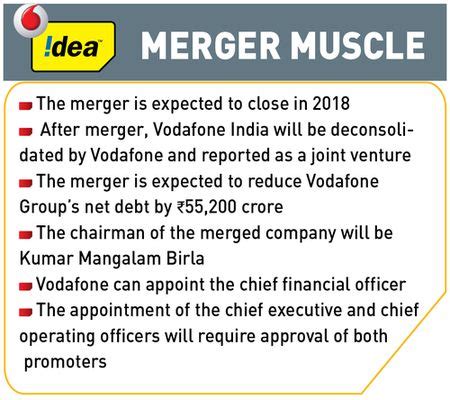 !dea

MERGER MUSCLE

The merger is expected to close in 2018

After merger, Vodafone India will be deconsolidated by Vodafone and reported as a joint venture

The merger is expected to reduce Vodafone Group's net debt by ₹55,200 crore

The chairman of the merged company will be Kumar Mangalam Birla

Vodafone can appoint the chief financial officer

The appointment of the chief executive and chief operating officers will require approval of both promoters